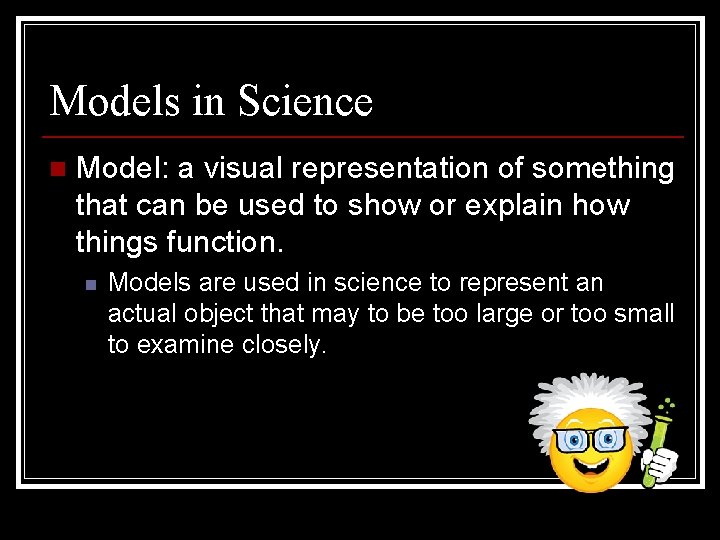 Models in Science

Model: a visual representation of something that can be used to show or explain how things function.

Models are used in science to represent an actual object that may to be too large or too small to examine closely.